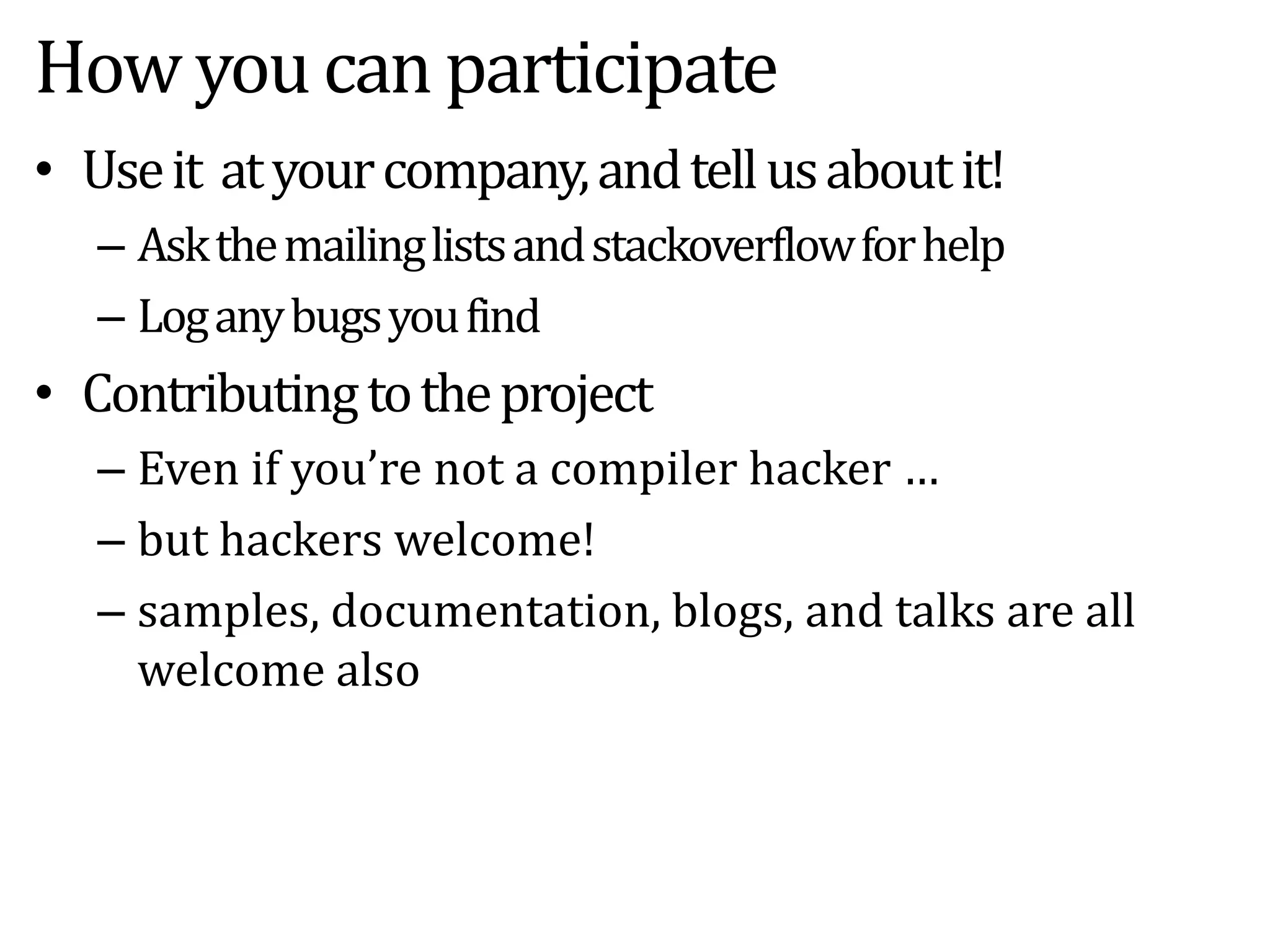 How you can participate

• Use it at your company, and tell us about it!
– Ask the mailing lists and stackoverflow for help
– Log any bugs you find

• Contributing to the project
– Even if you’re not a compiler hacker …
– but hackers welcome!
– samples, documentation, blogs, and talks are all welcome also